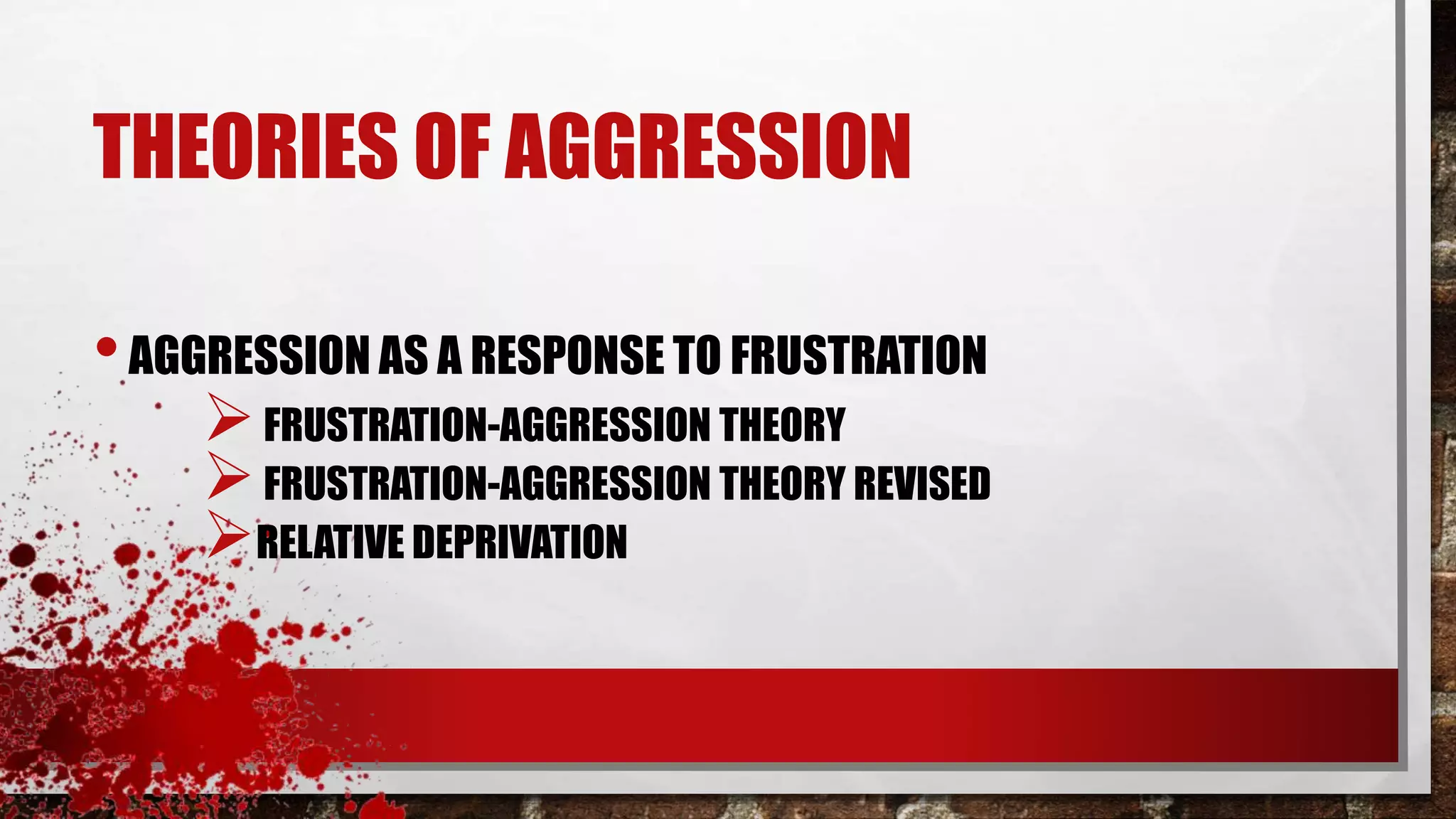 THEORIES OF AGGRESSION

• AGGRESSION AS A RESPONSE TO FRUSTRATION
  ➢ FRUSTRATION-AGGRESSION THEORY
  ➢ FRUSTRATION-AGGRESSION THEORY REVISED
  ➢ RELATIVE DEPRIVATION